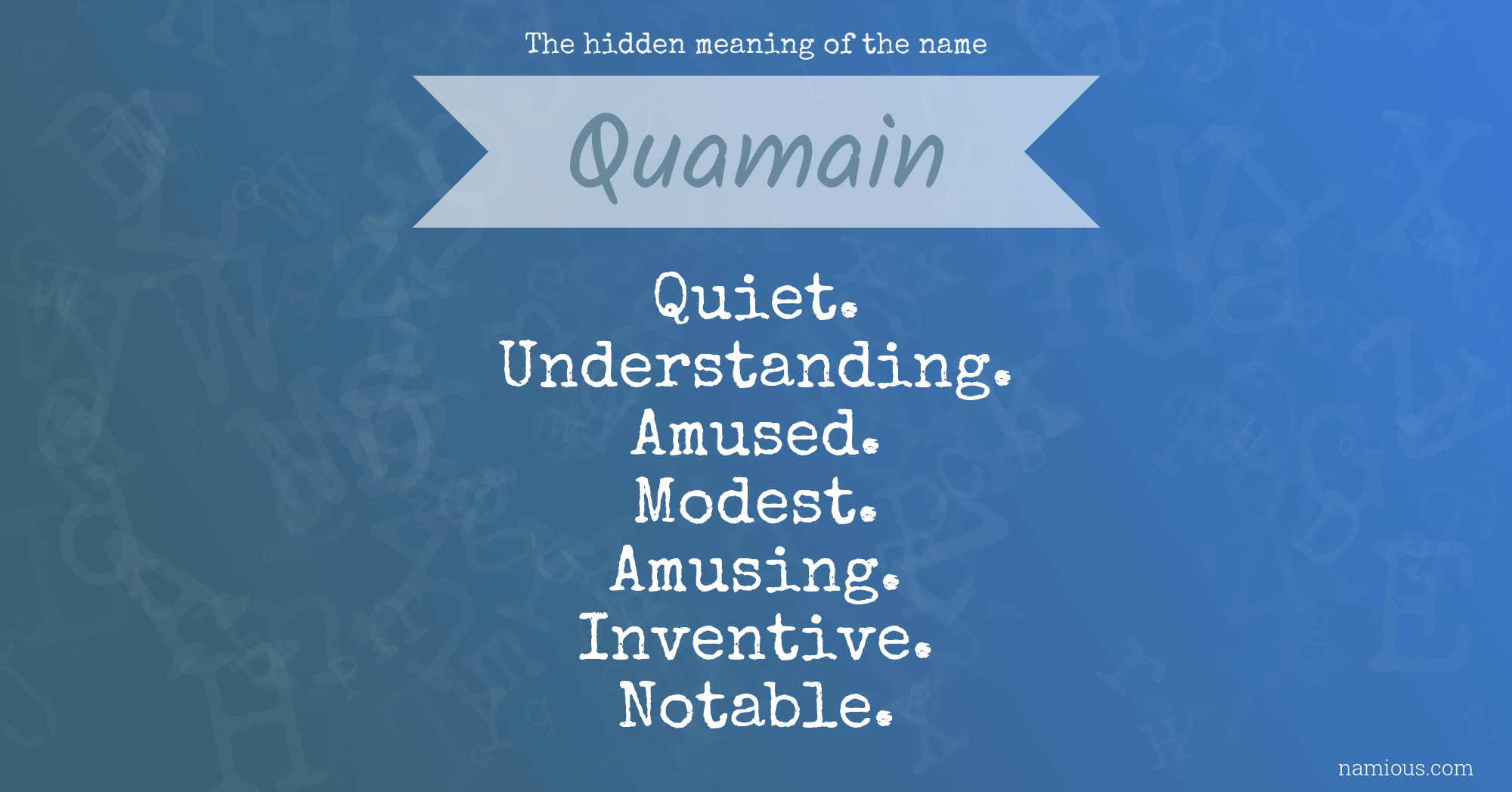 The hidden meaning of the name

Quamain

Quiet.
Understanding.
Amused.
Modest.
Amusing.
Inventive.
Notable.

namious.com